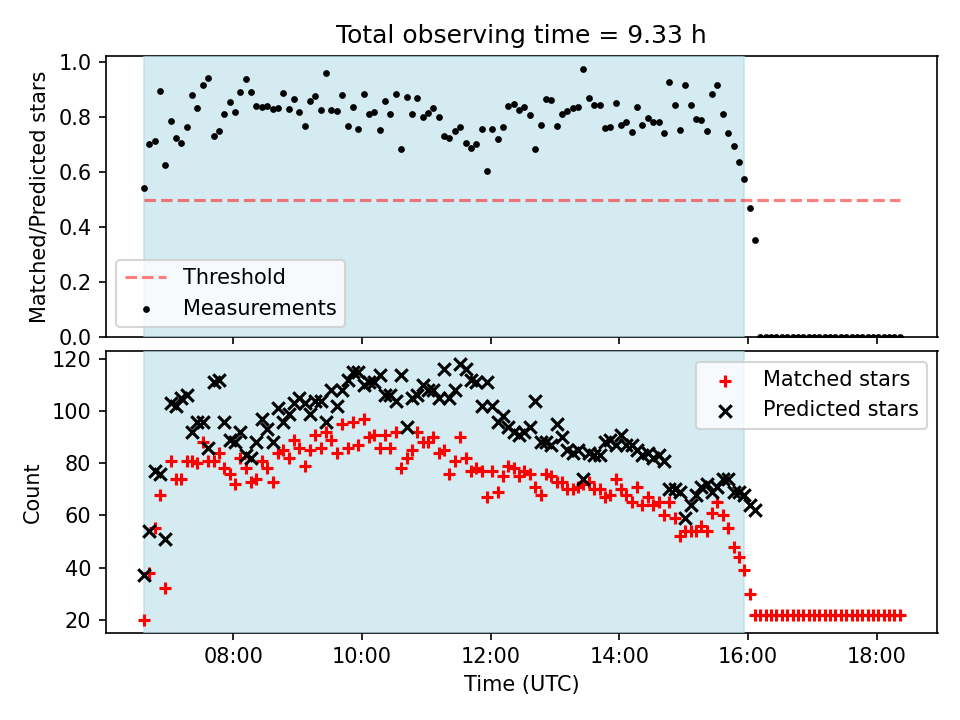 Total observing time = 9.33 h

Matched/Predicted stars

1.0
0.8
0.6
0.4
0.2
0.0

Threshold
Measurements

Count

120
100
80
60
40
20

Matched stars
Predicted stars

08:00
10:00
12:00
14:00
16:00
18:00

Time (UTC)